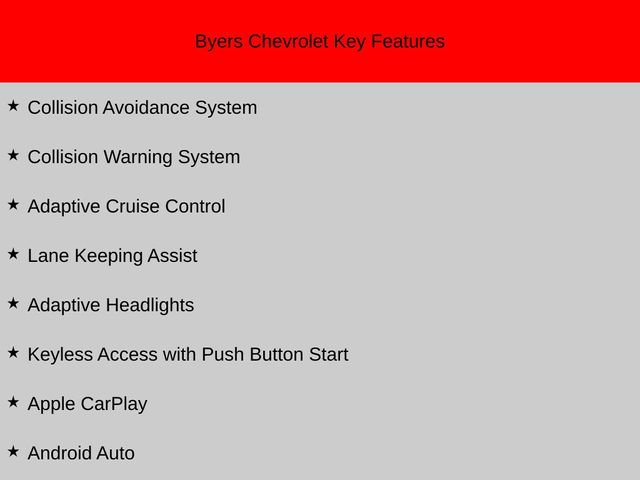 Byers Chevrolet Key Features

★ Collision Avoidance System

★ Collision Warning System

★ Adaptive Cruise Control

★ Lane Keeping Assist

★ Adaptive Headlights

★ Keyless Access with Push Button Start

★ Apple CarPlay

★ Android Auto